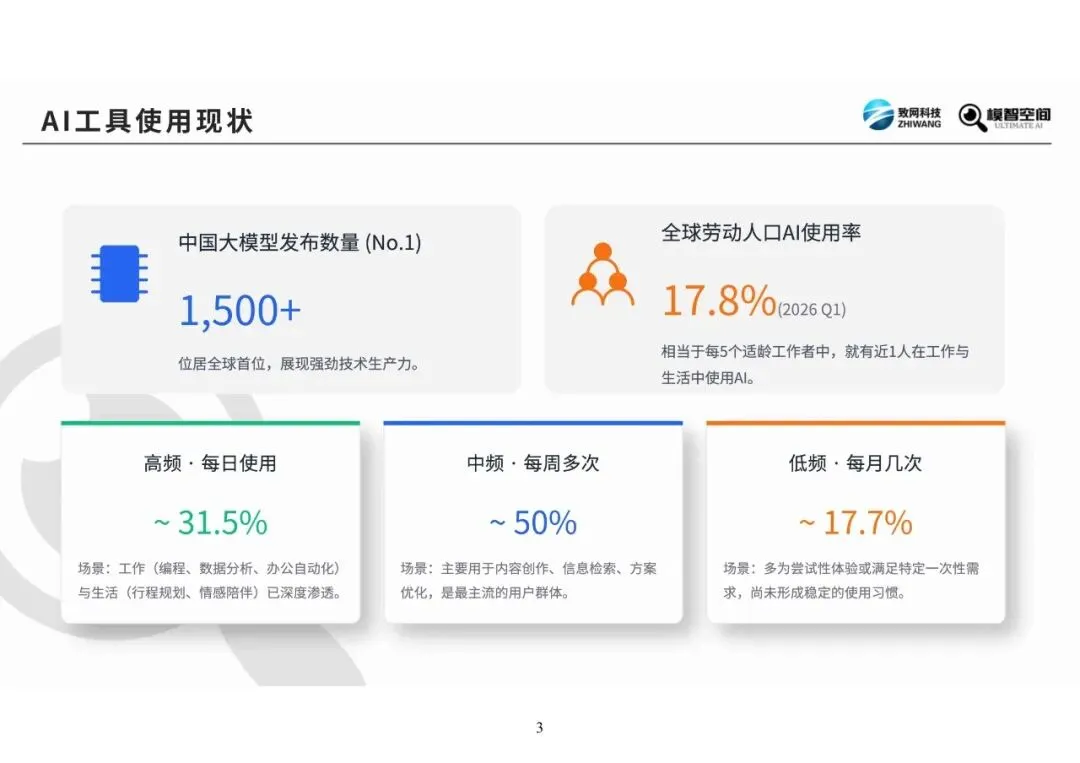 AI工具使用现状

致网科技 ZHIWANG

模智空间 ULTIMATE AI

中国大模型发布数量 (No.1)

1,500+

位居全球首位，展现强劲技术生产力。

全球劳动人口AI使用率

17.8%(2026 Q1)

相当于每5个适龄工作者中，就有近1人在工作与生活中使用AI。

高频 · 每日使用

~ 31.5%

场景：工作（编程、数据分析、办公自动化）与生活（行程规划、情感陪伴）已深度渗透。

中频 · 每周多次

~ 50%

场景：主要用于内容创作、信息检索、方案优化，是最主流的用户群体。

低频 · 每月几次

~ 17.7%

场景：多为尝试性体验或满足特定一次性需求，尚未形成稳定的使用习惯。

3